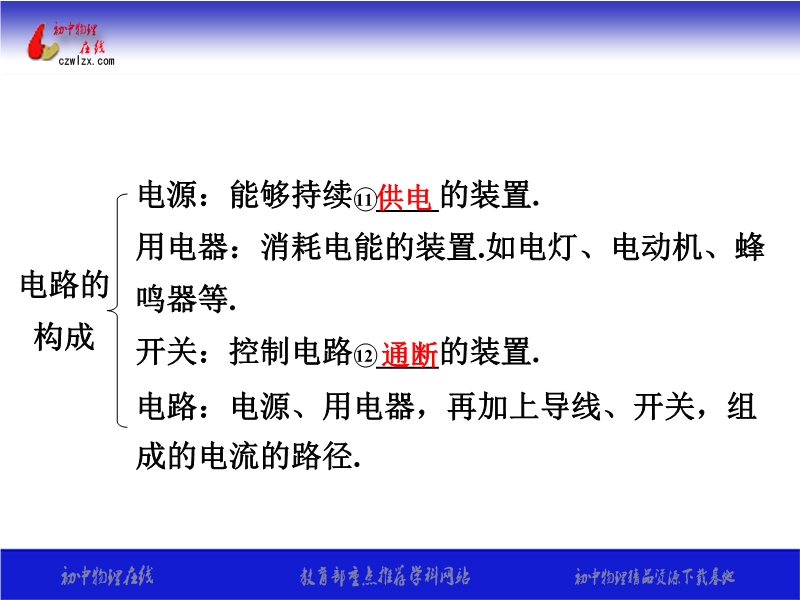 初中物理在线
czwlzx.com

电路的构成

电源：能够持续⑪供电的装置.

用电器：消耗电能的装置.如电灯、电动机、蜂鸣器等.

开关：控制电路⑫通断的装置.

电路：电源、用电器，再加上导线、开关，组成的电流的路径.

初中物理在线　教育部重点推荐学科网站　初中物理精品资源下载基地